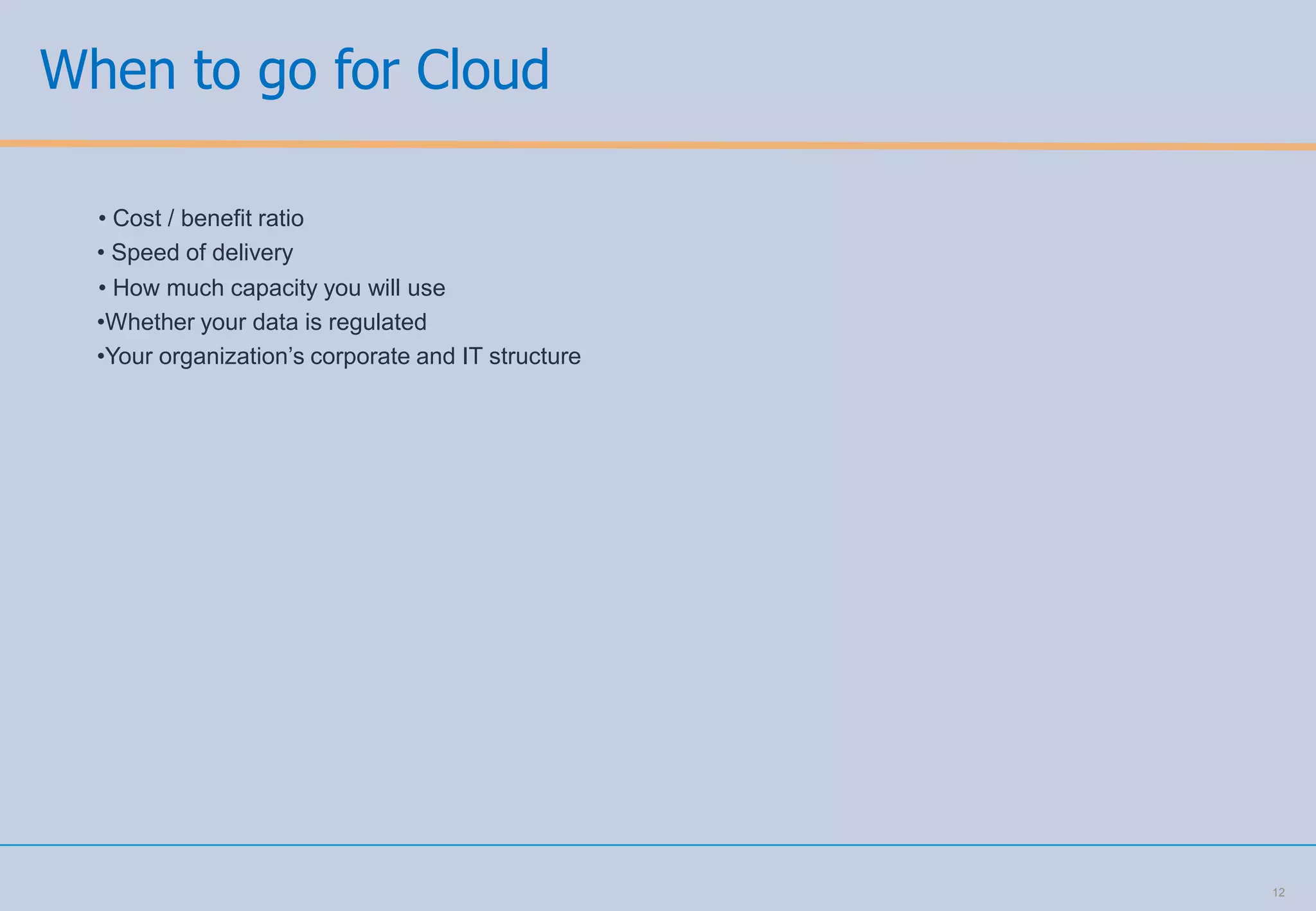 When to go for Cloud

• Cost / benefit ratio
• Speed of delivery
• How much capacity you will use
•Whether your data is regulated
•Your organization’s corporate and IT structure

12